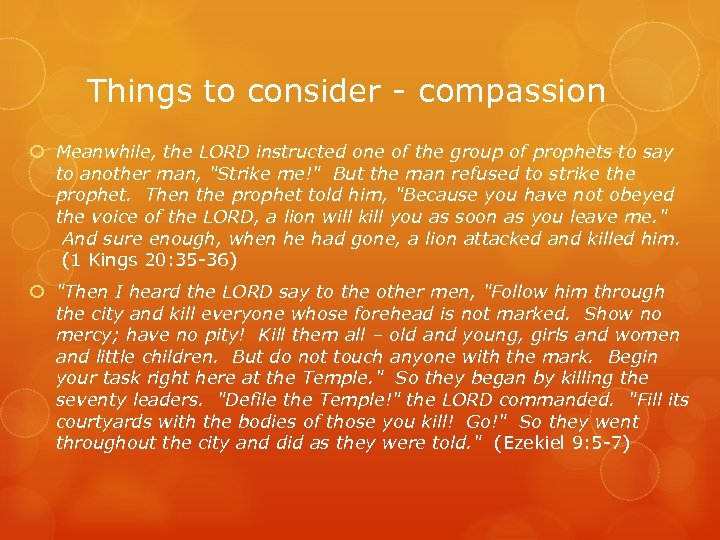 Things to consider - compassion

Meanwhile, the LORD instructed one of the group of prophets to say to another man, "Strike me!" But the man refused to strike the prophet. Then the prophet told him, "Because you have not obeyed the voice of the LORD, a lion will kill you as soon as you leave me." And sure enough, when he had gone, a lion attacked and killed him. (1 Kings 20:35-36)

"Then I heard the LORD say to the other men, "Follow him through the city and kill everyone whose forehead is not marked. Show no mercy; have no pity! Kill them all – old and young, girls and women and little children. But do not touch anyone with the mark. Begin your task right here at the Temple." So they began by killing the seventy leaders. "Defile the Temple!" the LORD commanded. "Fill its courtyards with the bodies of those you kill! Go!" So they went throughout the city and did as they were told." (Ezekiel 9:5-7)